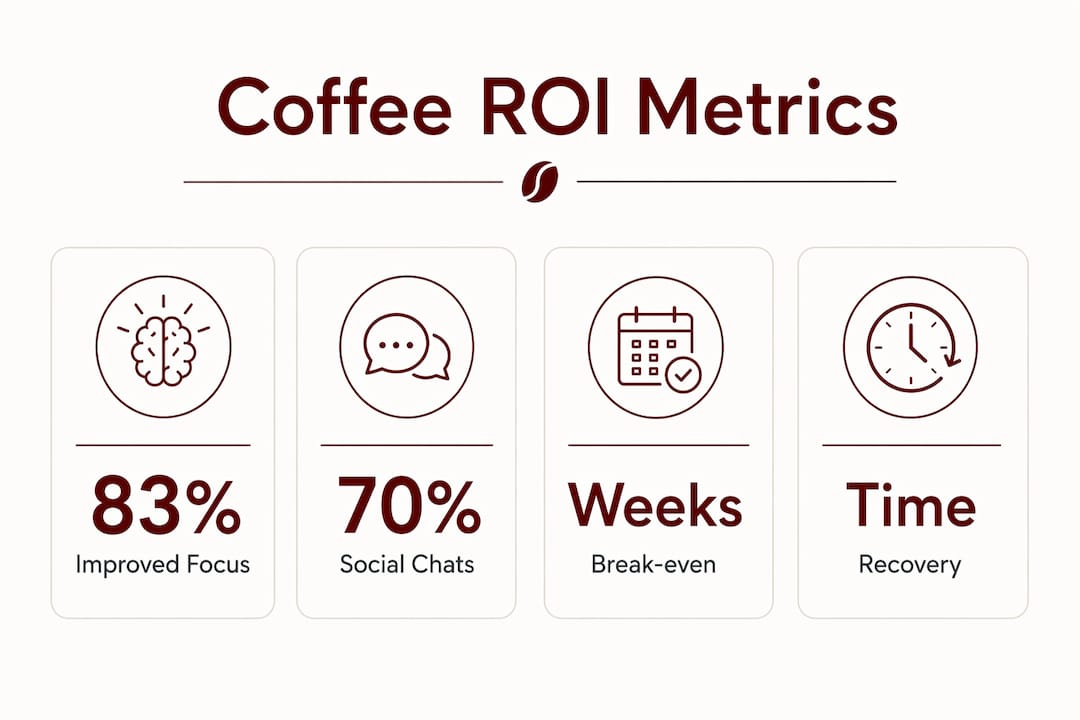 Coffee ROI Metrics

83%
Improved Focus

70%
Social Chats

Weeks
Break-even

Time
Recovery